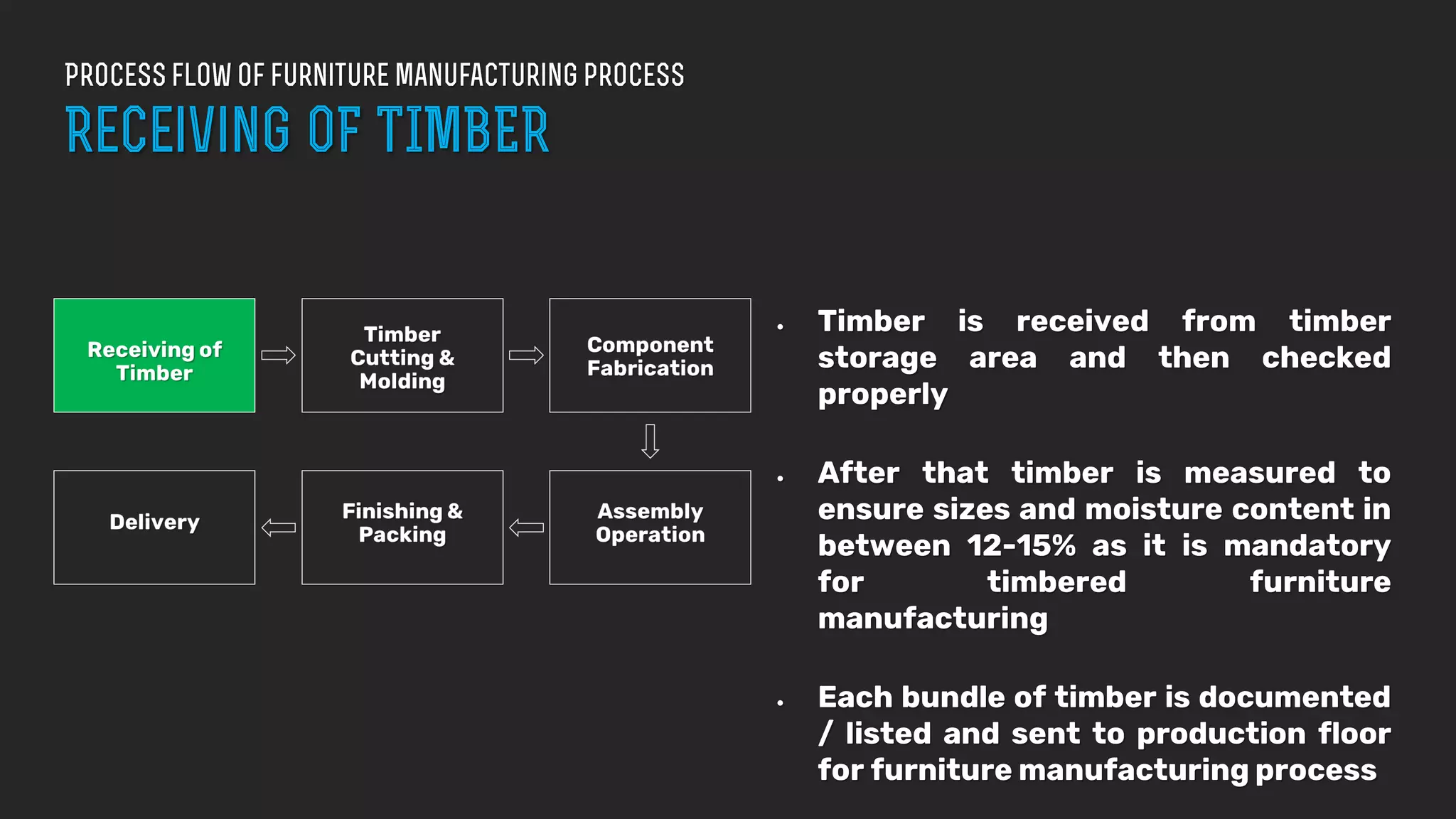 PROCESS FLOW OF FURNITURE MANUFACTURING PROCESS

RECEIVING OF TIMBER

Receiving of Timber

Timber Cutting & Molding

Component Fabrication

Assembly Operation

Finishing & Packing

Delivery

• Timber is received from timber storage area and then checked properly

• After that timber is measured to ensure sizes and moisture content in between 12-15% as it is mandatory for timbered furniture manufacturing

• Each bundle of timber is documented / listed and sent to production floor for furniture manufacturing process